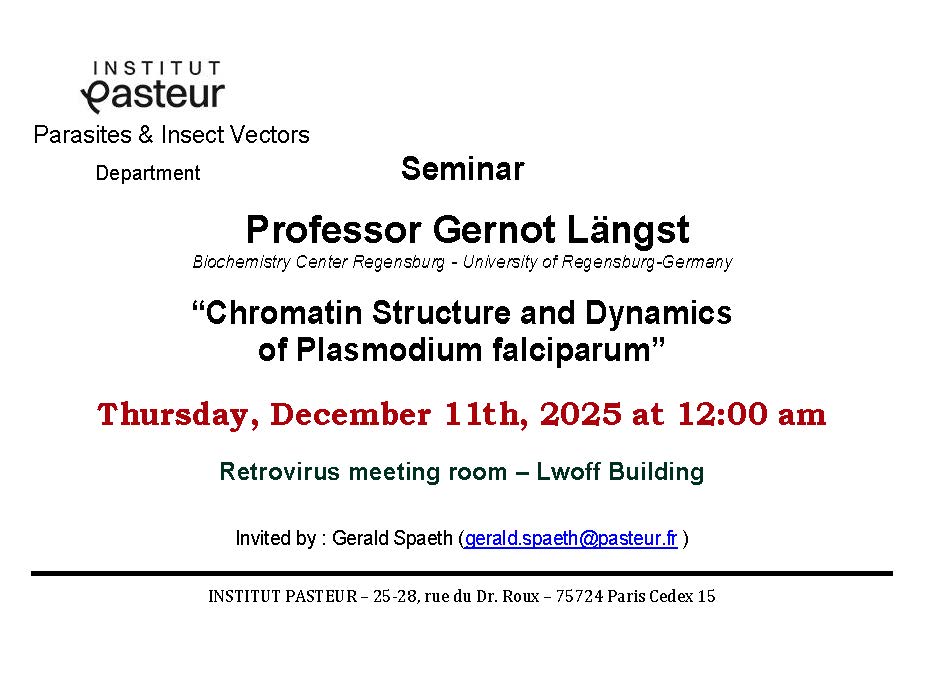 INSTITUT
Pasteur

Parasites & Insect Vectors

Department

Seminar

Professor Gernot Längst

Biochemistry Center Regensburg - University of Regensburg-Germany

“Chromatin Structure and Dynamics of Plasmodium falciparum”

Thursday, December 11th, 2025 at 12:00 am

Retrovirus meeting room – Lwoff Building

Invited by : Gerald Spaeth (gerald.spaeth@pasteur.fr )

INSTITUT PASTEUR – 25-28, rue du Dr. Roux – 75724 Paris Cedex 15